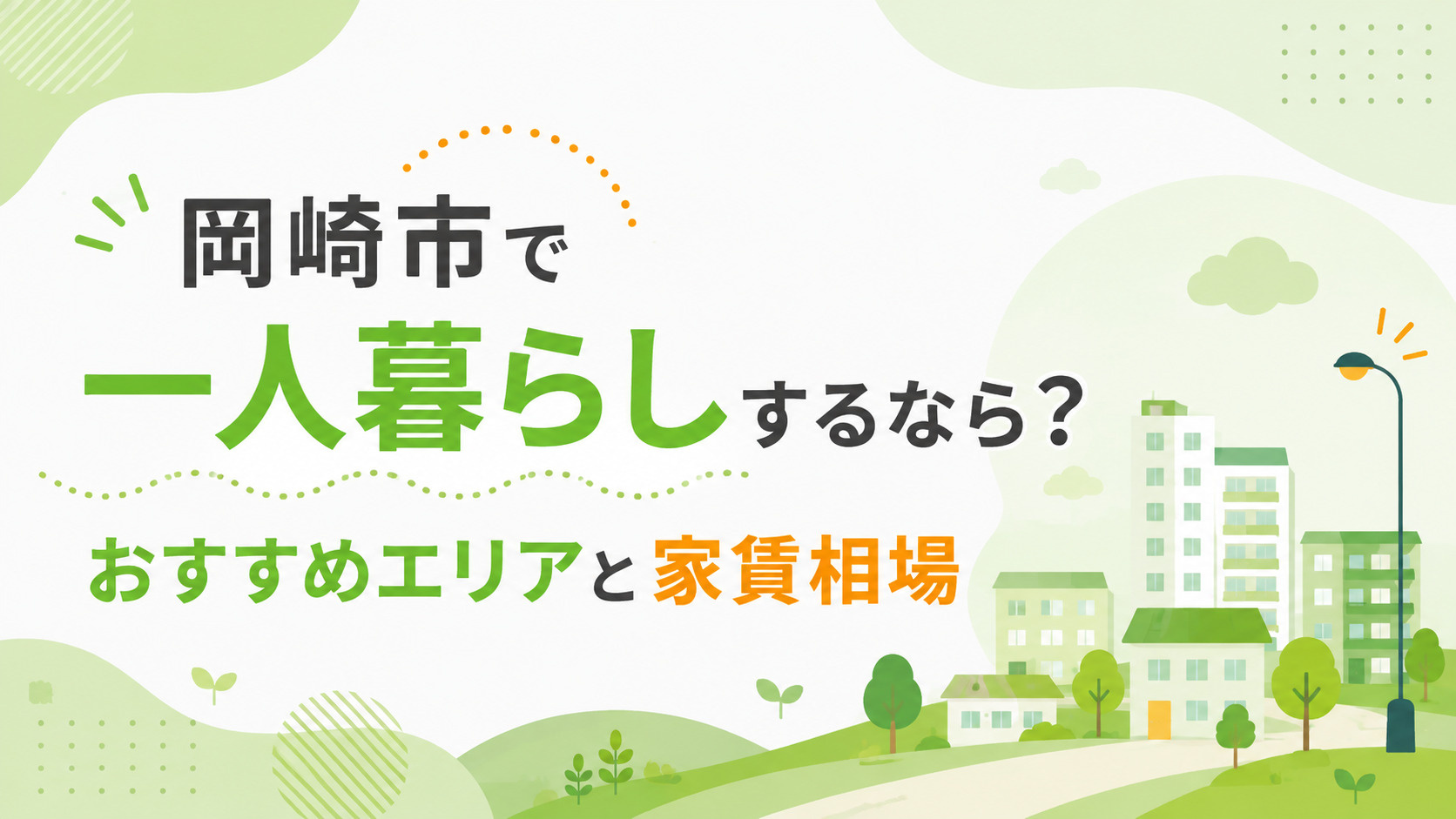 岡崎市で
一人暮らしするなら？
おすすめエリアと家賃相場